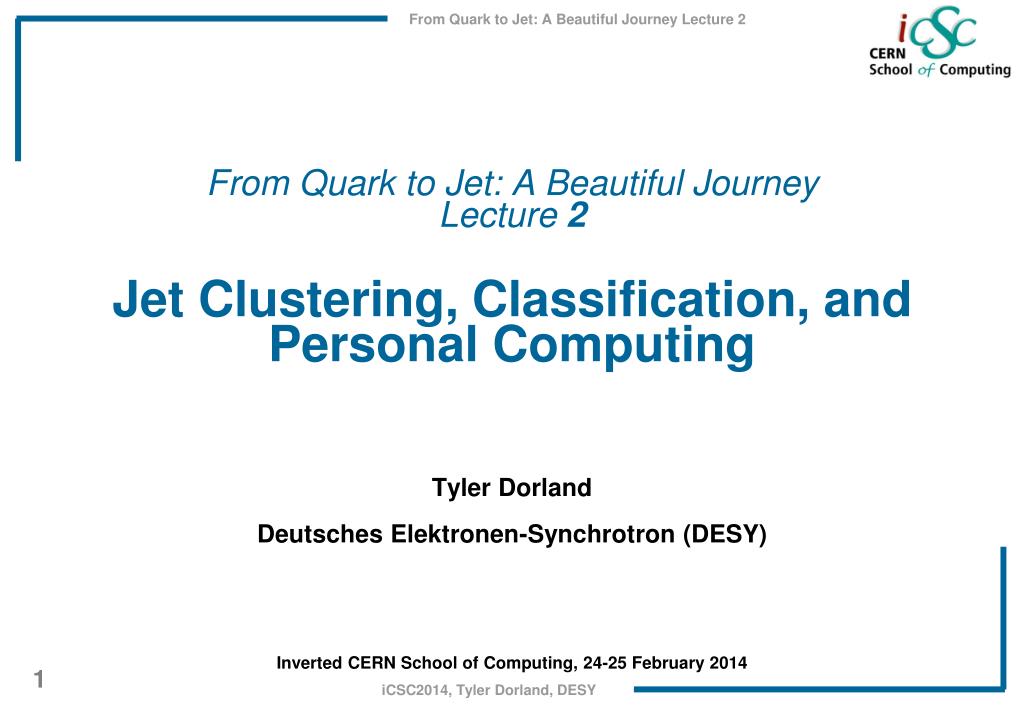 From Quark to Jet: A Beautiful Journey Lecture 2

iCSC
CERN School of Computing

From Quark to Jet: A Beautiful Journey
Lecture 2

Jet Clustering, Classification, and Personal Computing

Tyler Dorland

Deutsches Elektronen-Synchrotron (DESY)

Inverted CERN School of Computing, 24-25 February 2014

1

iCSC2014, Tyler Dorland, DESY